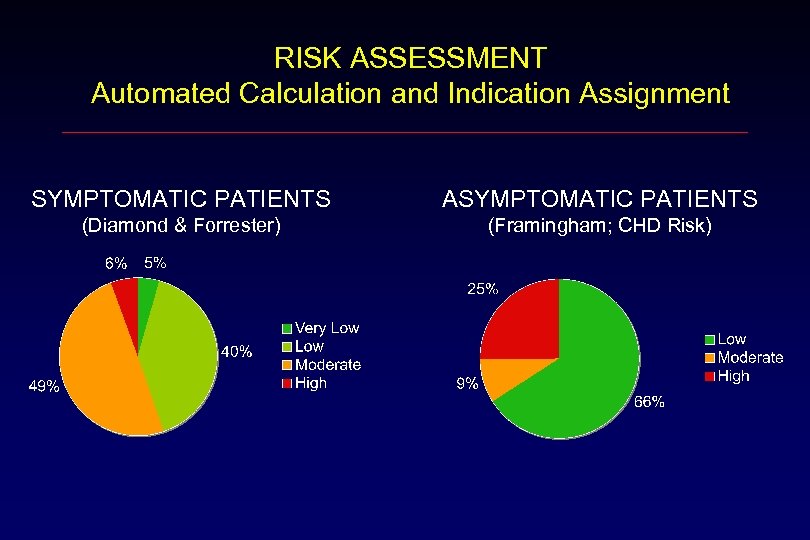 RISK ASSESSMENT
Automated Calculation and Indication Assignment

SYMPTOMATIC PATIENTS
(Diamond & Forrester)

6%
5%
40%
49%

Very Low
Low
Moderate
High

ASYMPTOMATIC PATIENTS
(Framingham; CHD Risk)

25%
9%
66%

Low
Moderate
High